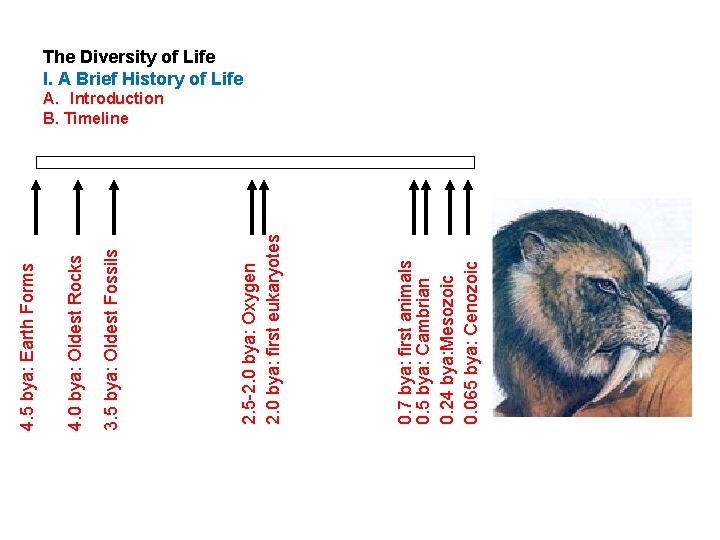 The Diversity of Life
I. A Brief History of Life
A. Introduction
B. Timeline

4.5 bya: Earth Forms
4.0 bya: Oldest Rocks
3.5 bya: Oldest Fossils
2.5-2.0 bya: Oxygen
2.0 bya: first eukaryotes
0.7 bya: first animals
0.5 bya: Cambrian
0.24 bya:Mesozoic
0.065 bya: Cenozoic